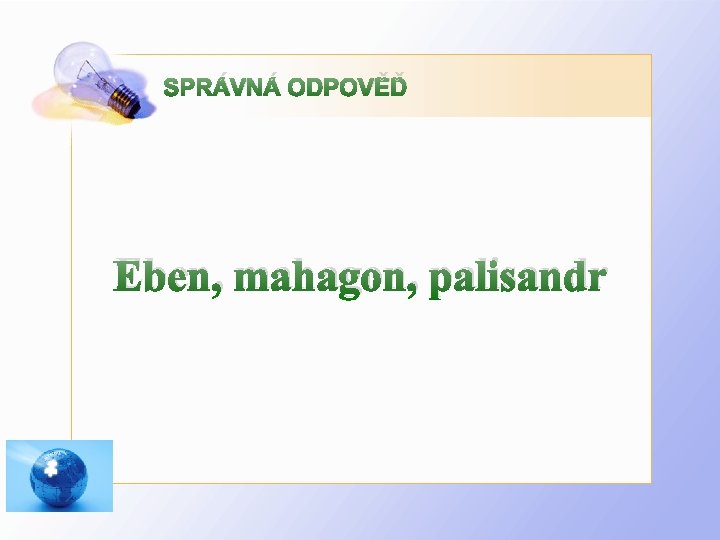 SPRÁVNÁ ODPOVĚĎ

Eben, mahagon, palisandr